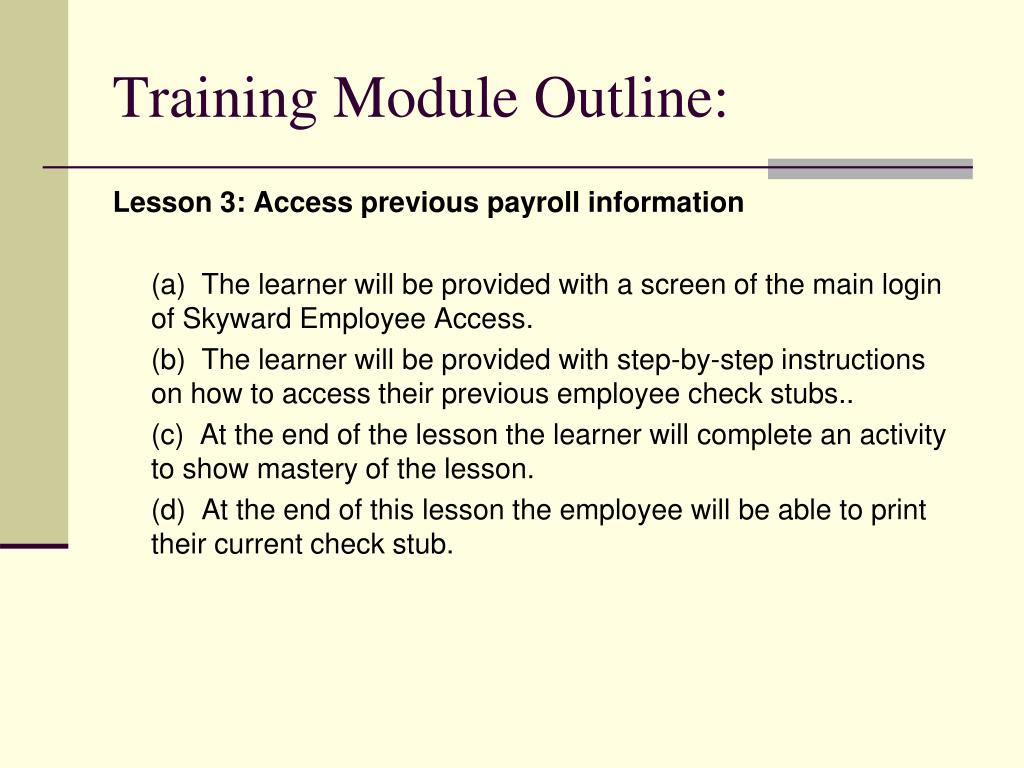 Training Module Outline:

Lesson 3: Access previous payroll information

(a) The learner will be provided with a screen of the main login of Skyward Employee Access.

(b) The learner will be provided with step-by-step instructions on how to access their previous employee check stubs..

(c) At the end of the lesson the learner will complete an activity to show mastery of the lesson.

(d) At the end of this lesson the employee will be able to print their current check stub.